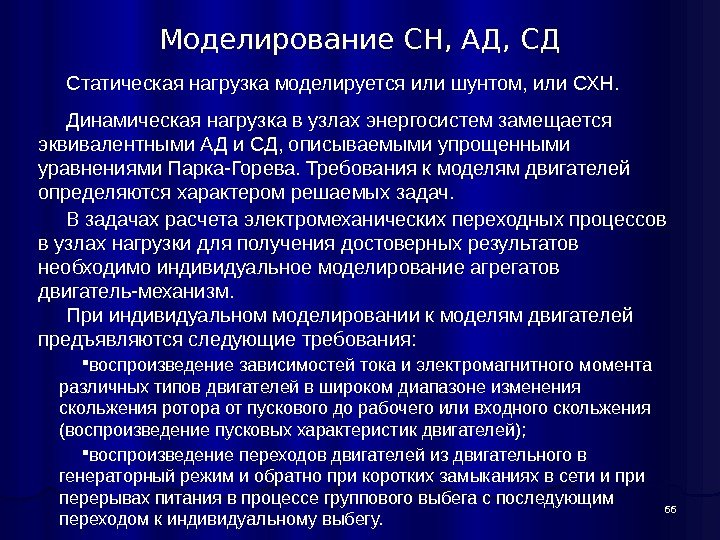 Моделирование СН, АД, СД

Статическая нагрузка моделируется или шунтом, или СХН.

Динамическая нагрузка в узлах энергосистем замещается эквивалентными АД и СД, описываемыми упрощенными уравнениями Парка-Горева. Требования к моделям двигателей определяются характером решаемых задач.

В задачах расчета электромеханических переходных процессов в узлах нагрузки для получения достоверных результатов необходимо индивидуальное моделирование агрегатов двигатель-механизм.

При индивидуальном моделировании к моделям двигателей предъявляются следующие требования:

▪воспроизведение зависимостей тока и электромагнитного момента различных типов двигателей в широком диапазоне изменения скольжения ротора от пускового до рабочего или входного скольжения (воспроизведение пусковых характеристик двигателей);

▪воспроизведение переходов двигателей из двигательного в генераторный режим и обратно при коротких замыканиях в сети и при перерывах питания в процессе группового выбега с последующим переходом к индивидуальному выбегу.

66